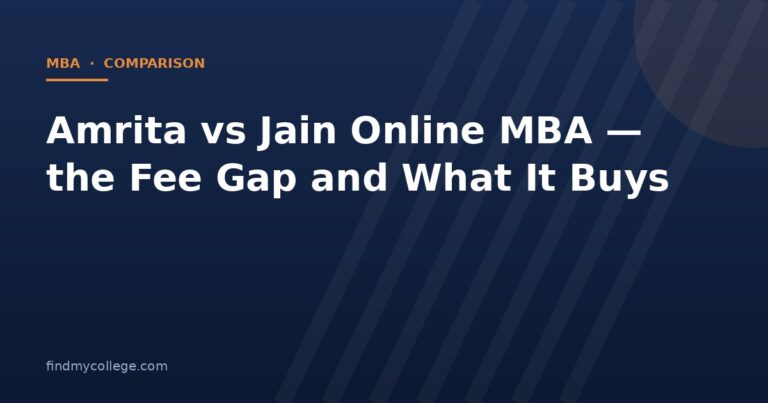 MBA · COMPARISON

Amrita vs Jain Online MBA — the Fee Gap and What It Buys

findmycollege.com